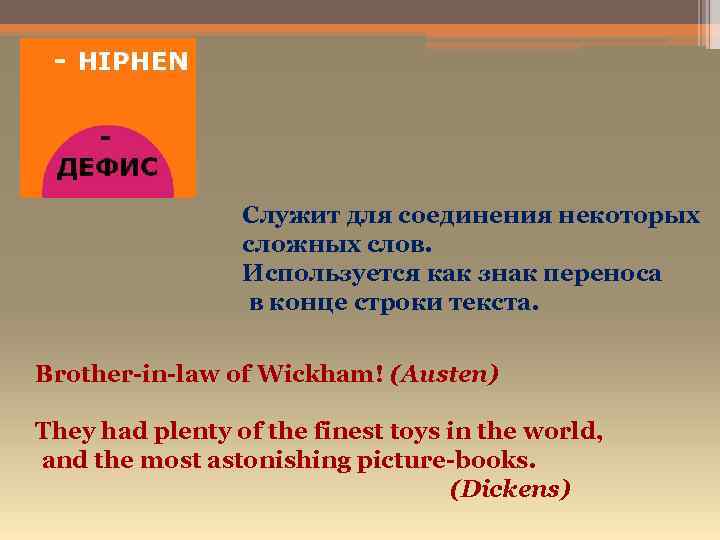 - HIPHEN

-
ДЕФИС

Служит для соединения некоторых сложных слов.
Используется как знак переноса в конце строки текста.

Brother-in-law of Wickham! (Austen)

They had plenty of the finest toys in the world, and the most astonishing picture-books.
(Dickens)